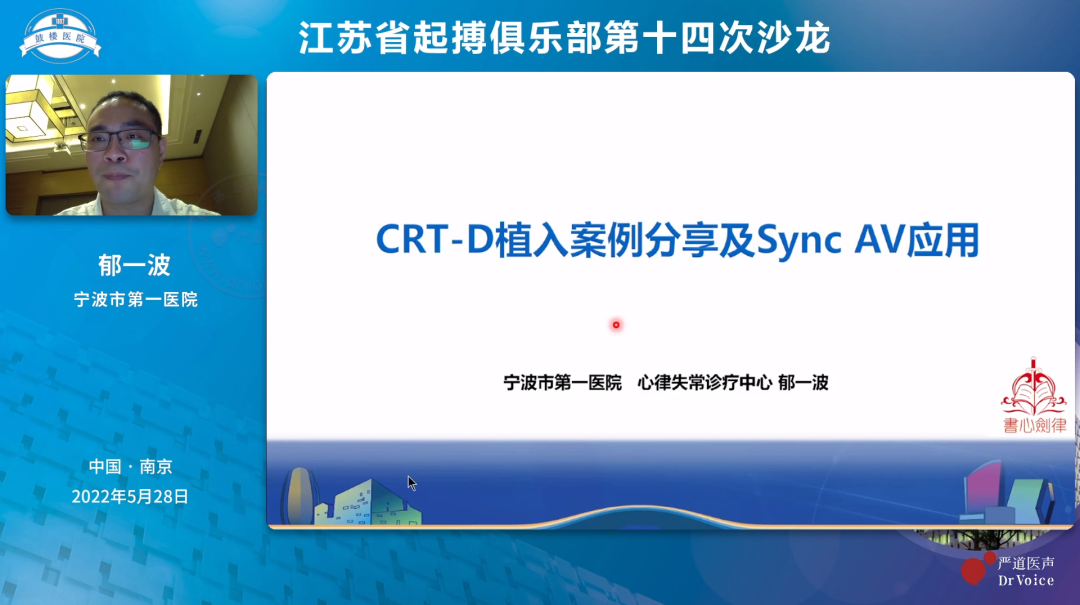 鼓楼医院

江苏省起搏俱乐部第十四次沙龙

郁一波
宁波市第一医院

中国 · 南京
2022年5月28日

CRT-D植入案例分享及Sync AV应用

宁波市第一医院 心律失常诊疗中心 郁一波

書心劍律

严道医声
Dr Voice